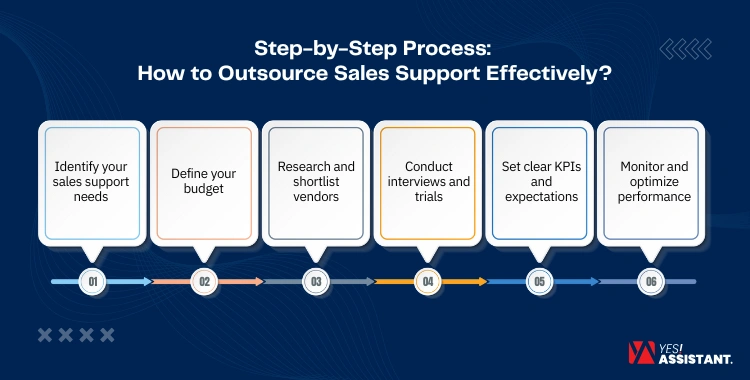 Step-by-Step Process:
How to Outsource Sales Support Effectively?

Identify your sales support needs

Define your budget

Research and shortlist vendors

Conduct interviews and trials

Set clear KPIs and expectations

Monitor and optimize performance

01

02

03

04

05

06

YES! ASSISTANT.